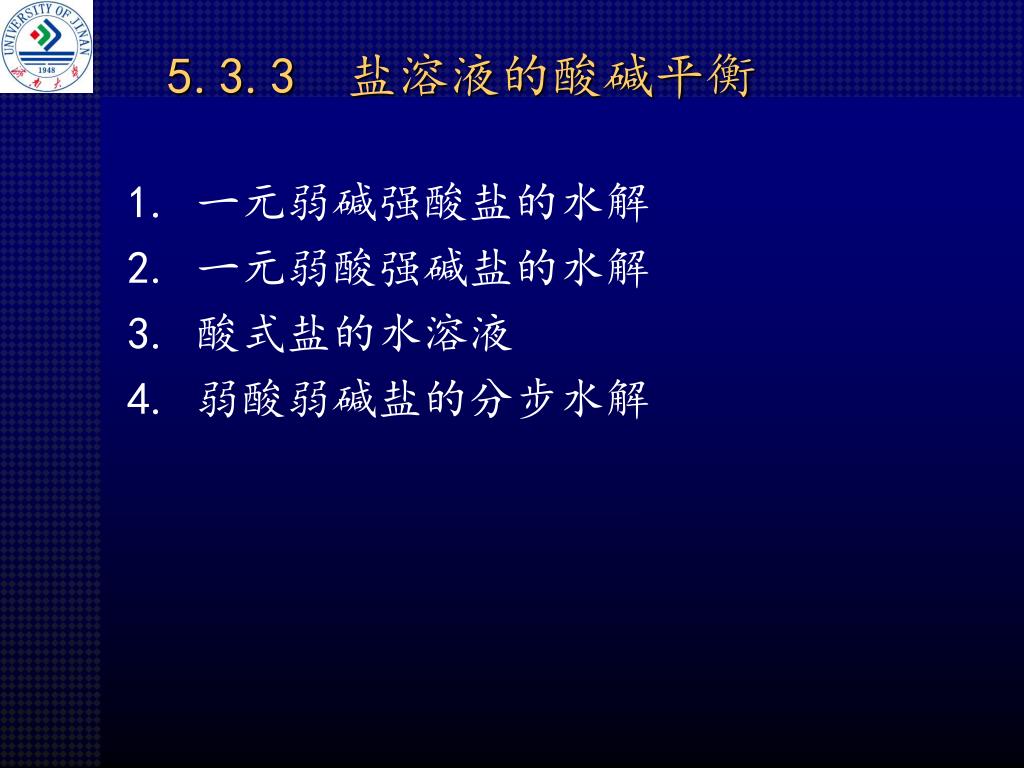 UNIVERSITY OF JINAN
1948
济南大学

5.3.3　盐溶液的酸碱平衡

1. 一元弱碱强酸盐的水解
2. 一元弱酸强碱盐的水解
3. 酸式盐的水溶液
4. 弱酸弱碱盐的分步水解